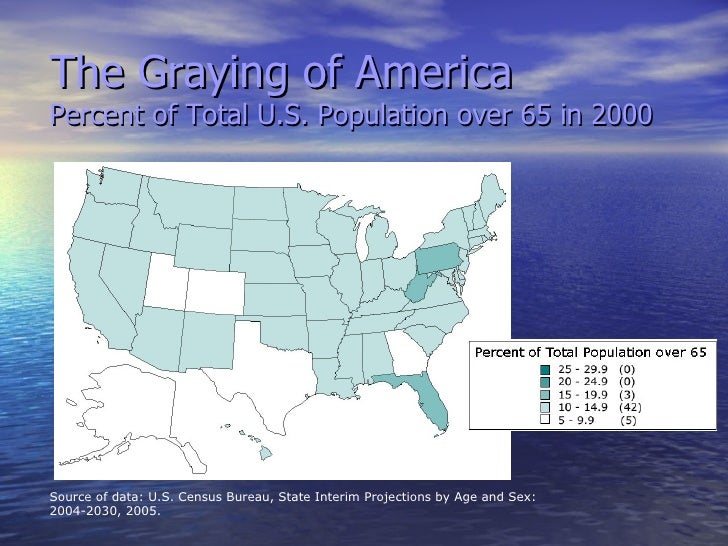 The Graying of America
Percent of Total U.S. Population over 65 in 2000

Percent of Total Population over 65
25 - 29.9 (0)
20 - 24.9 (0)
15 - 19.9 (3)
10 - 14.9 (42)
5 - 9.9 (5)

Source of data: U.S. Census Bureau, State Interim Projections by Age and Sex: 2004-2030, 2005.